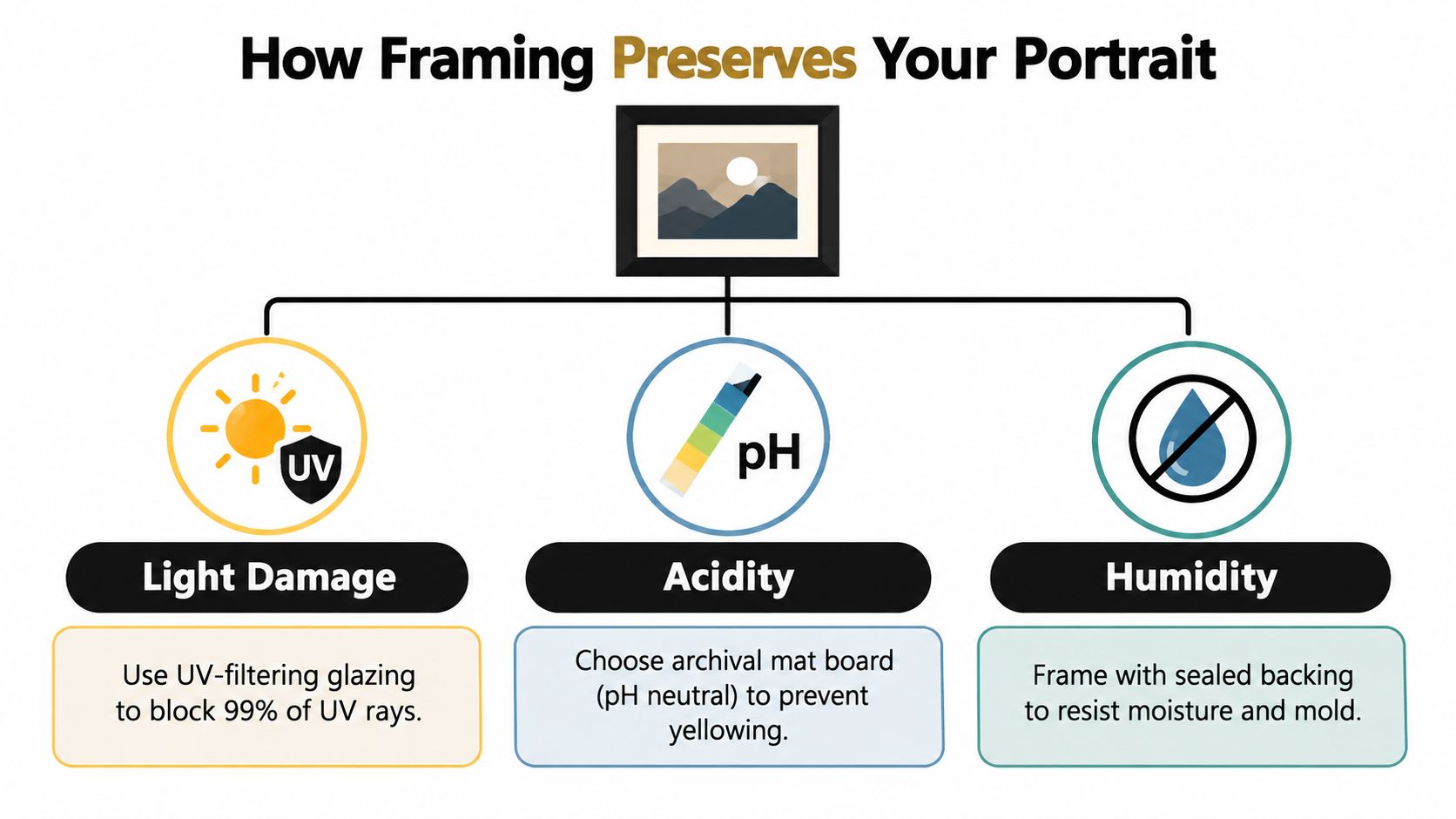 How Framing Preserves Your Portrait

UV

Light Damage

Use UV-filtering glazing to block 99% of UV rays.

pH

Acidity

Choose archival mat board (pH neutral) to prevent yellowing.

Humidity

Frame with sealed backing to resist moisture and mold.